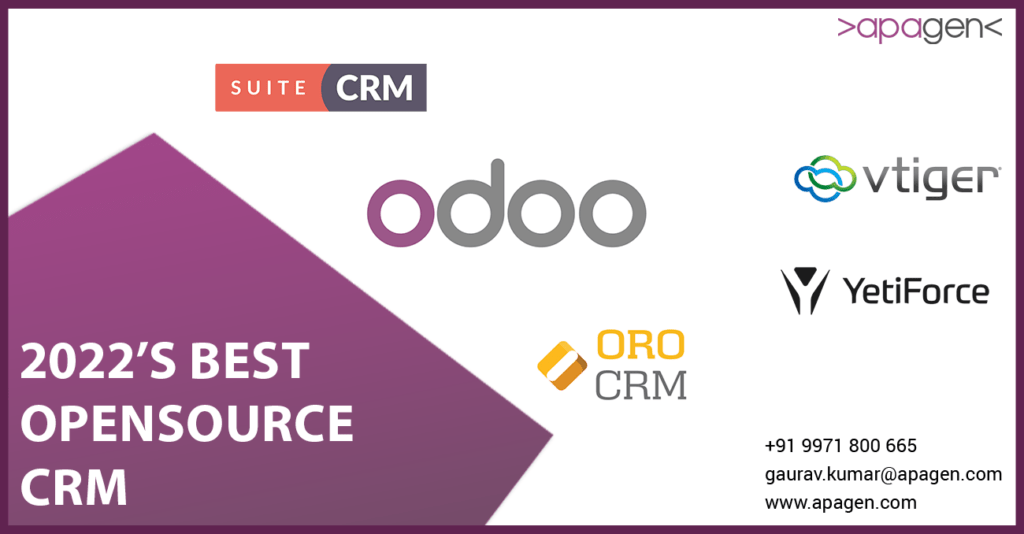 >apagen<

SUITE CRM

odoo

vtiger

YetiForce

ORO CRM

2022'S BEST OPENSOURCE CRM

+91 9971 800 665
gaurav.kumar@apagen.com
www.apagen.com